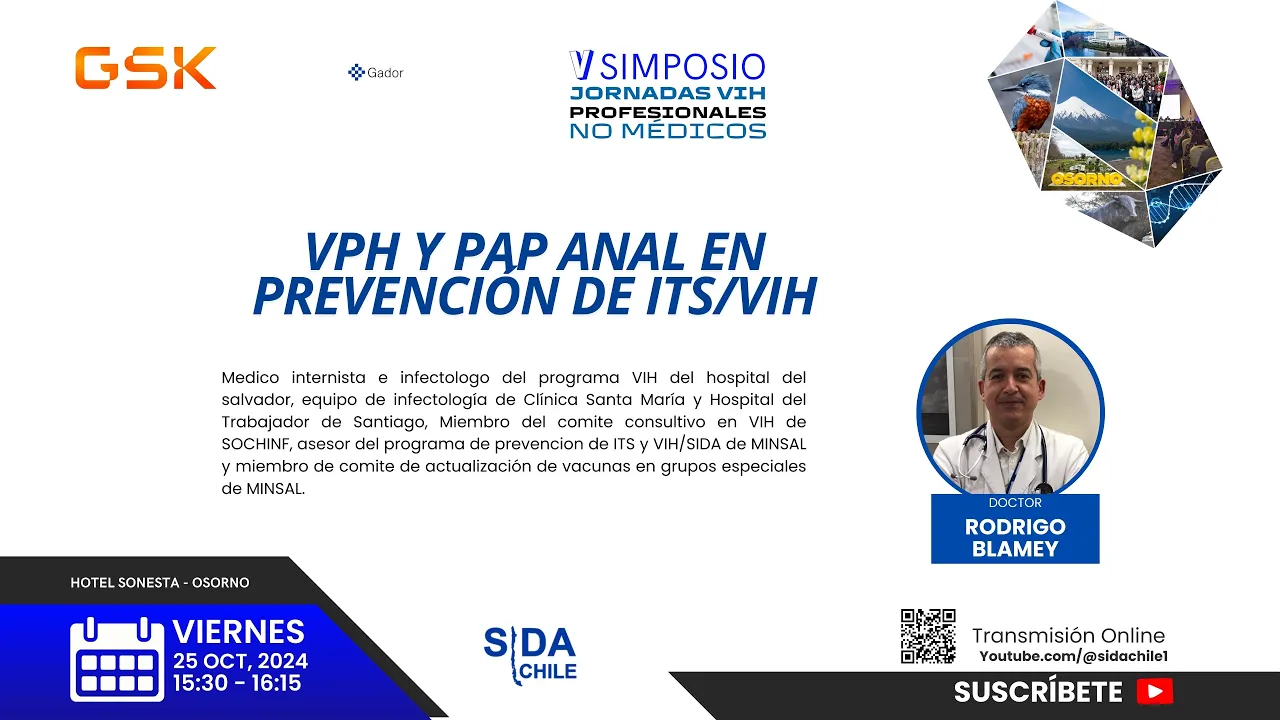 GSK

Gador

V SIMPOSIO
JORNADAS VIH
PROFESIONALES
NO MÉDICOS

OSORNO

VPH Y PAP ANAL EN PREVENCIÓN DE ITS/VIH

Medico internista e infectologo del programa VIH del hospital del salvador, equipo de infectología de Clínica Santa María y Hospital del Trabajador de Santiago, Miembro del comite consultivo en VIH de SOCHINF, asesor del programa de prevencion de ITS y VIH/SIDA de MINSAL y miembro de comite de actualización de vacunas en grupos especiales de MINSAL.

DOCTOR
RODRIGO BLAMEY

HOTEL SONESTA - OSORNO

VIERNES
25 OCT, 2024
15:30 - 16:15

SIDA CHILE

Transmisión Online
Youtube.com/@sidachile1

SUSCRÍBETE